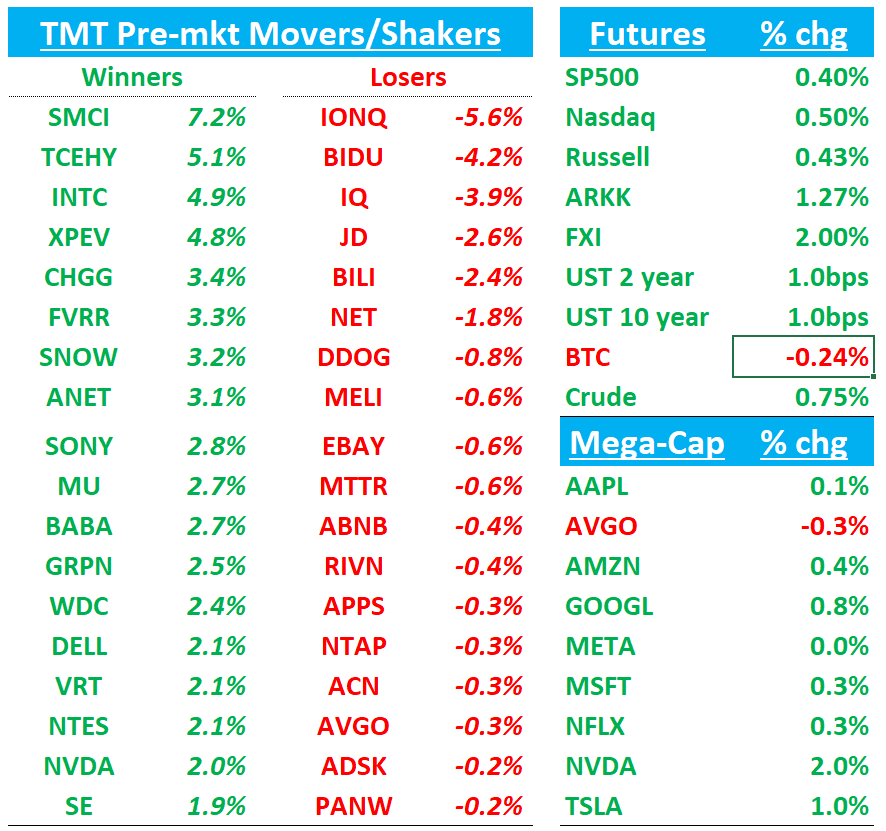 TMT Pre-mkt Movers/Shakers

| Winners | | Losers | |
|---|---|---|---|
| SMCI | 7.2% | IONQ | -5.6% |
| TCEHY | 5.1% | BIDU | -4.2% |
| INTC | 4.9% | IQ | -3.9% |
| XPEV | 4.8% | JD | -2.6% |
| CHGG | 3.4% | BILI | -2.4% |
| FVRR | 3.3% | NET | -1.8% |
| SNOW | 3.2% | DDOG | -0.8% |
| ANET | 3.1% | MELI | -0.6% |
| SONY | 2.8% | EBAY | -0.6% |
| MU | 2.7% | MTTR | -0.6% |
| BABA | 2.7% | ABNB | -0.4% |
| GRPN | 2.5% | RIVN | -0.4% |
| WDC | 2.4% | APPS | -0.3% |
| DELL | 2.1% | NTAP | -0.3% |
| VRT | 2.1% | ACN | -0.3% |
| NTES | 2.1% | AVGO | -0.3% |
| NVDA | 2.0% | ADSK | -0.2% |
| SE | 1.9% | PANW | -0.2% |

| Futures | % chg |
|---|---|
| SP500 | 0.40% |
| Nasdaq | 0.50% |
| Russell | 0.43% |
| ARKK | 1.27% |
| FXI | 2.00% |
| UST 2 year | 1.0bps |
| UST 10 year | 1.0bps |
| BTC | -0.24% |
| Crude | 0.75% |

| Mega-Cap | % chg |
|---|---|
| AAPL | 0.1% |
| AVGO | -0.3% |
| AMZN | 0.4% |
| GOOGL | 0.8% |
| META | 0.0% |
| MSFT | 0.3% |
| NFLX | 0.3% |
| NVDA | 2.0% |
| TSLA | 1.0% |